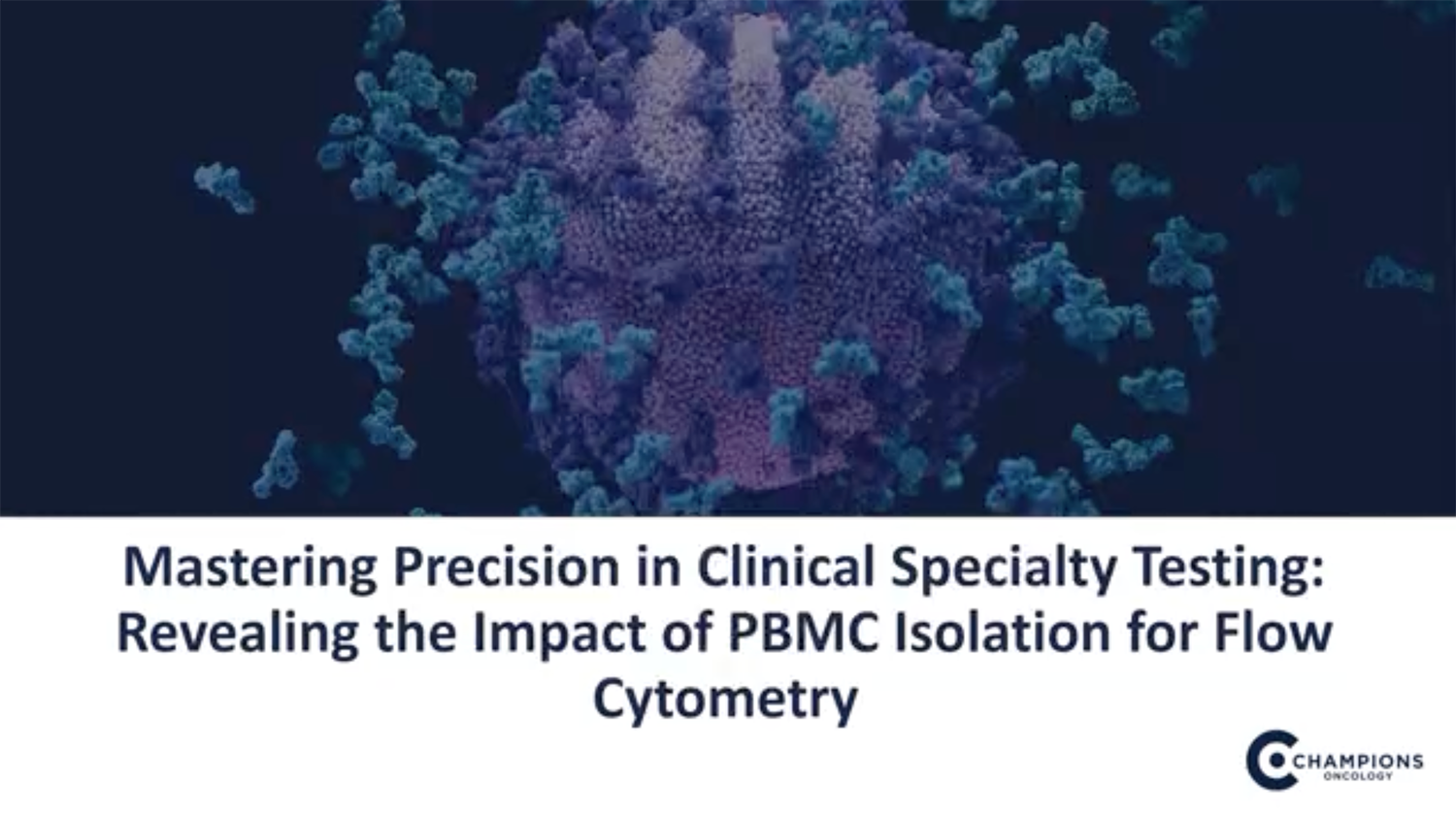 Mastering Precision in Clinical Specialty Testing: Revealing the Impact of PBMC Isolation for Flow Cytometry

CHAMPIONS
ONCOLOGY